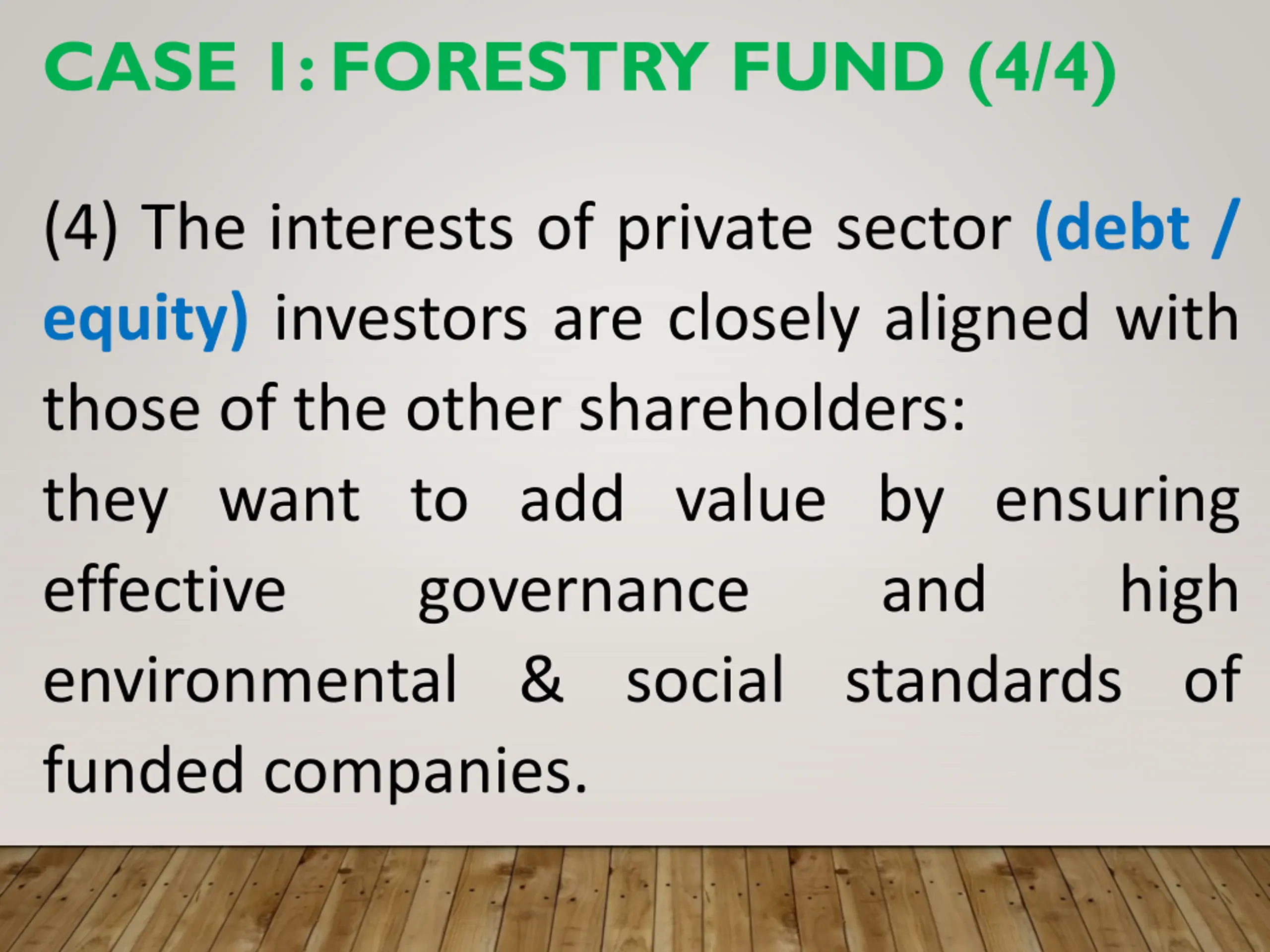 CASE 1: FORESTRY FUND (4/4)

(4) The interests of private sector (debt / equity) investors are closely aligned with those of the other shareholders:
they want to add value by ensuring effective governance and high environmental & social standards of funded companies.